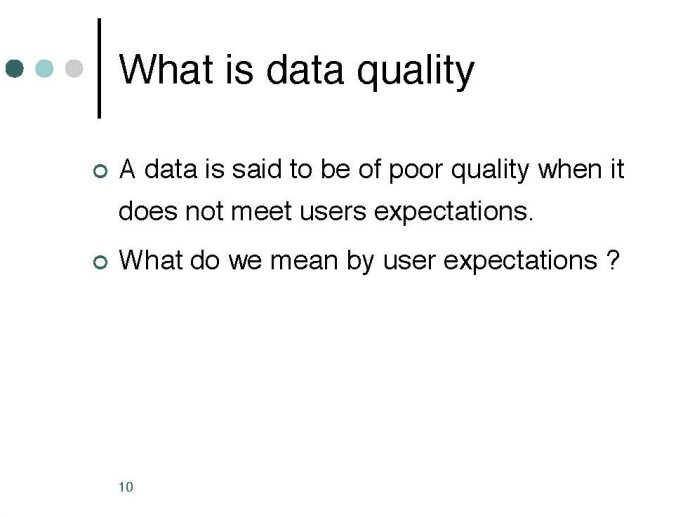 What is data quality

A data is said to be of poor quality when it does not meet users expectations.

What do we mean by user expectations ?

10